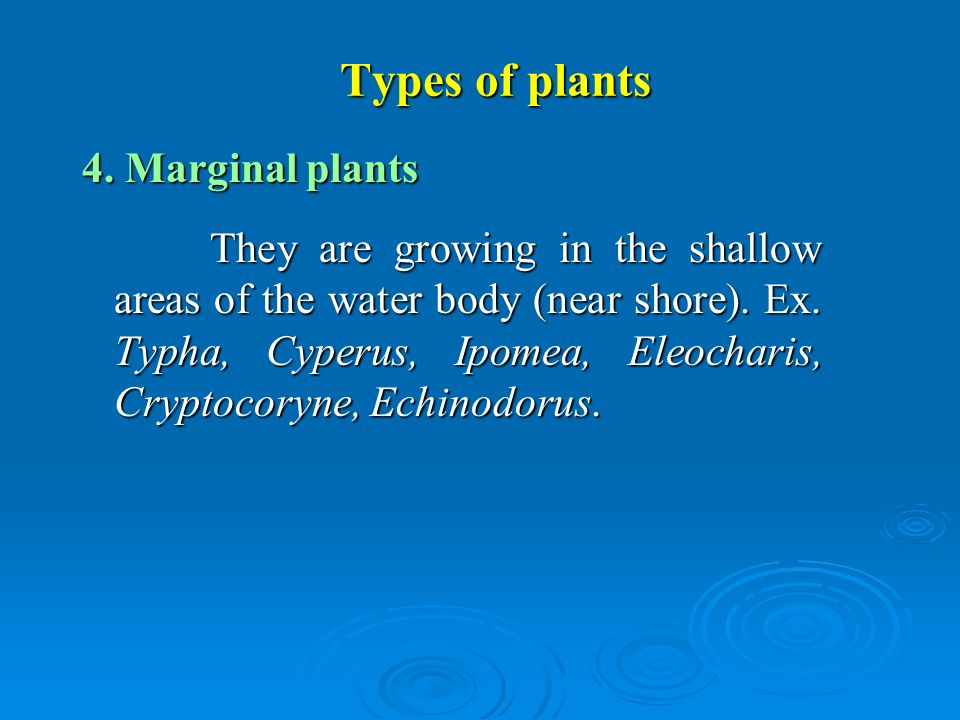 Types of plants

4. Marginal plants

They are growing in the shallow areas of the water body (near shore). Ex. Typha, Cyperus, Ipomea, Eleocharis, Cryptocoryne, Echinodorus.